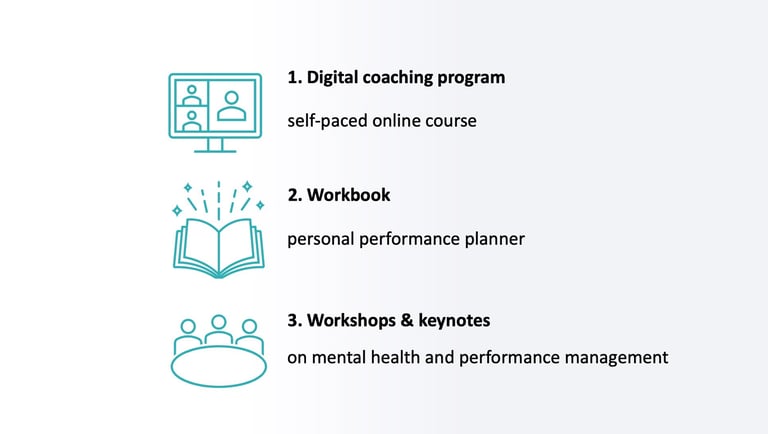 1. Digital coaching program

self-paced online course

2. Workbook

personal performance planner

3. Workshops & keynotes

on mental health and performance management